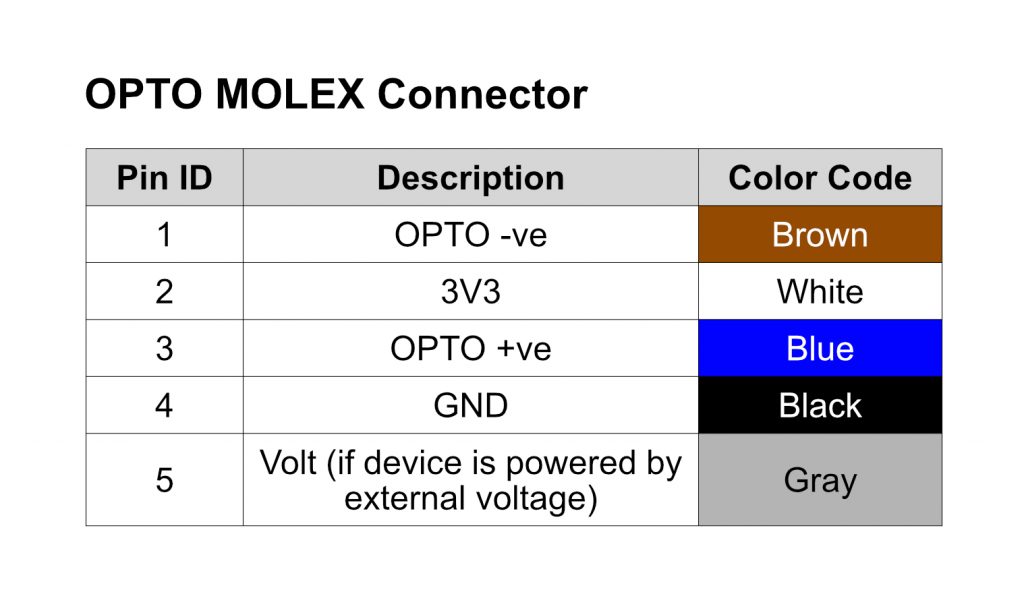 OPTO MOLEX Connector

| Pin ID | Description | Color Code |
|---|---|---|
| 1 | OPTO -ve | Brown |
| 2 | 3V3 | White |
| 3 | OPTO +ve | Blue |
| 4 | GND | Black |
| 5 | Volt (if device is powered by external voltage) | Gray |